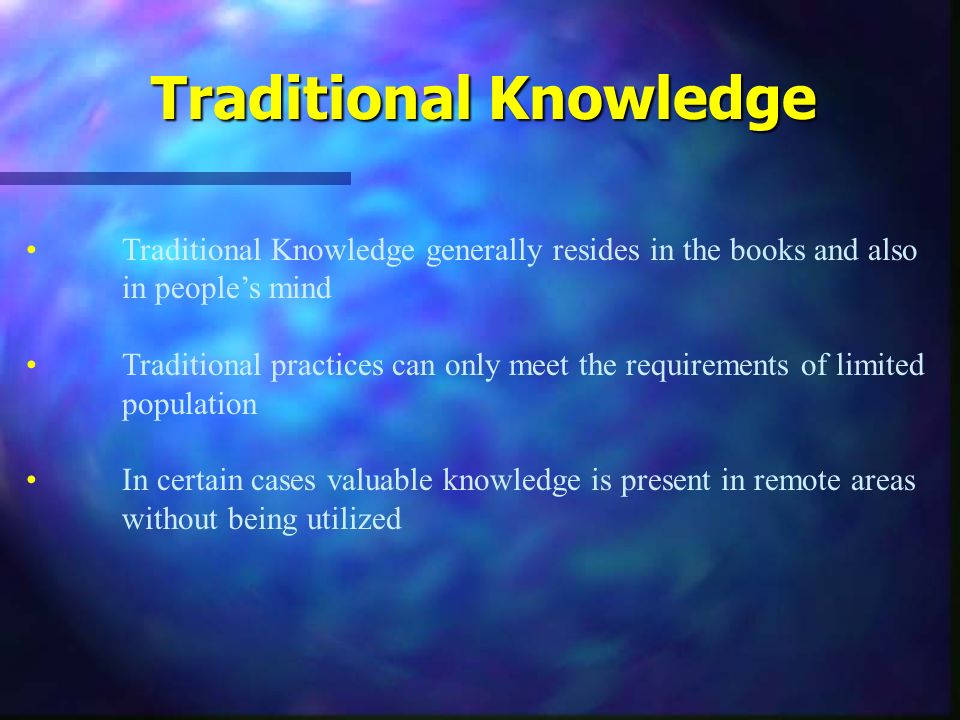 Traditional Knowledge

• Traditional Knowledge generally resides in the books and also in people’s mind

• Traditional practices can only meet the requirements of limited population

• In certain cases valuable knowledge is present in remote areas without being utilized